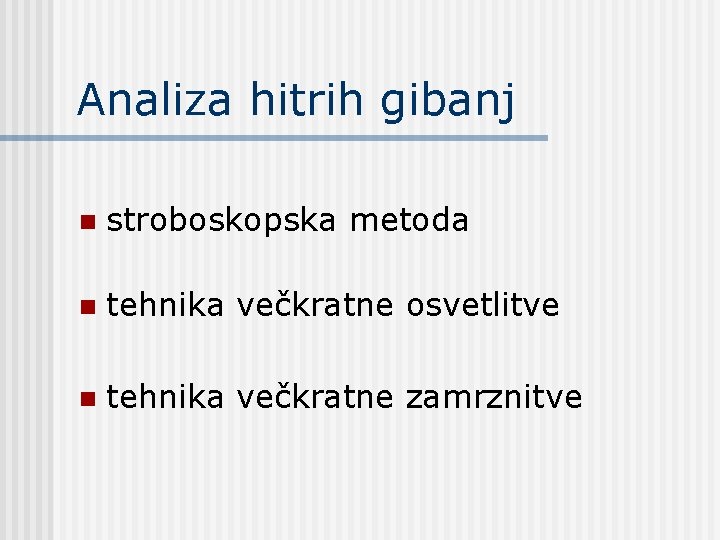 Analiza hitrih gibanj

stroboskopska metoda

tehnika večkratne osvetlitve

tehnika večkratne zamrznitve